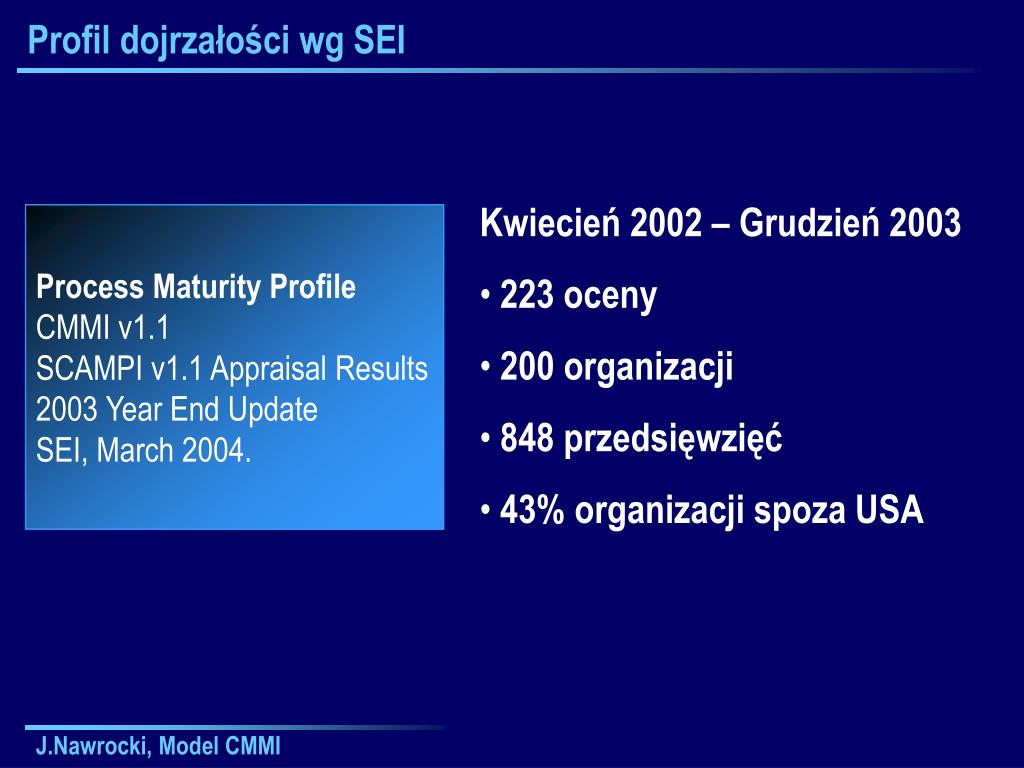 Profil dojrzałości wg SEI

Process Maturity Profile
CMMI v1.1
SCAMPI v1.1 Appraisal Results
2003 Year End Update
SEI, March 2004.

Kwiecień 2002 – Grudzień 2003

• 223 oceny

• 200 organizacji

• 848 przedsięwzięć

• 43% organizacji spoza USA

J.Nawrocki, Model CMMI